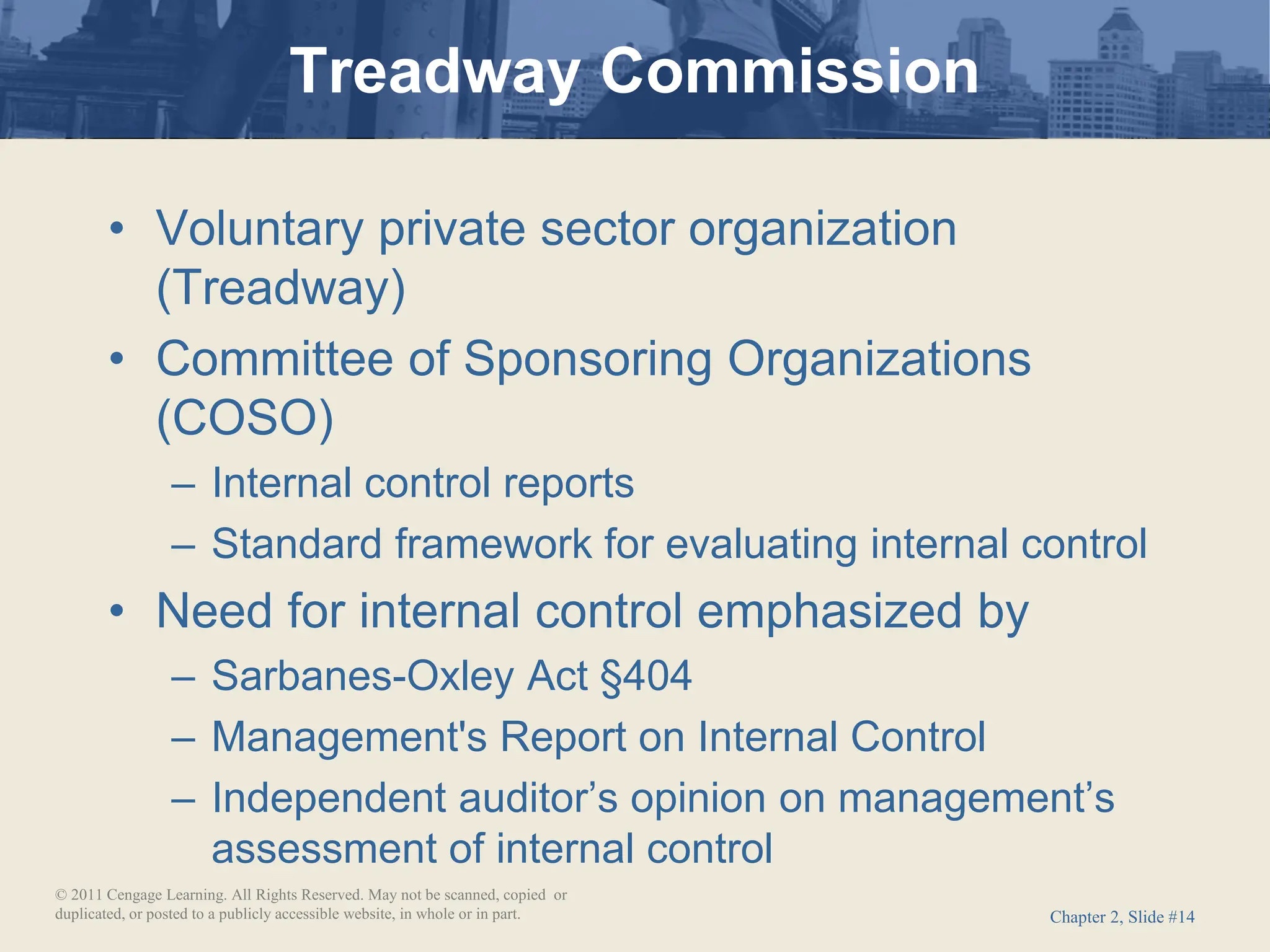 Treadway Commission

• Voluntary private sector organization (Treadway)
• Committee of Sponsoring Organizations (COSO)
– Internal control reports
– Standard framework for evaluating internal control
• Need for internal control emphasized by
– Sarbanes-Oxley Act §404
– Management's Report on Internal Control
– Independent auditor’s opinion on management’s assessment of internal control

© 2011 Cengage Learning. All Rights Reserved. May not be scanned, copied or duplicated, or posted to a publicly accessible website, in whole or in part.

Chapter 2, Slide #14